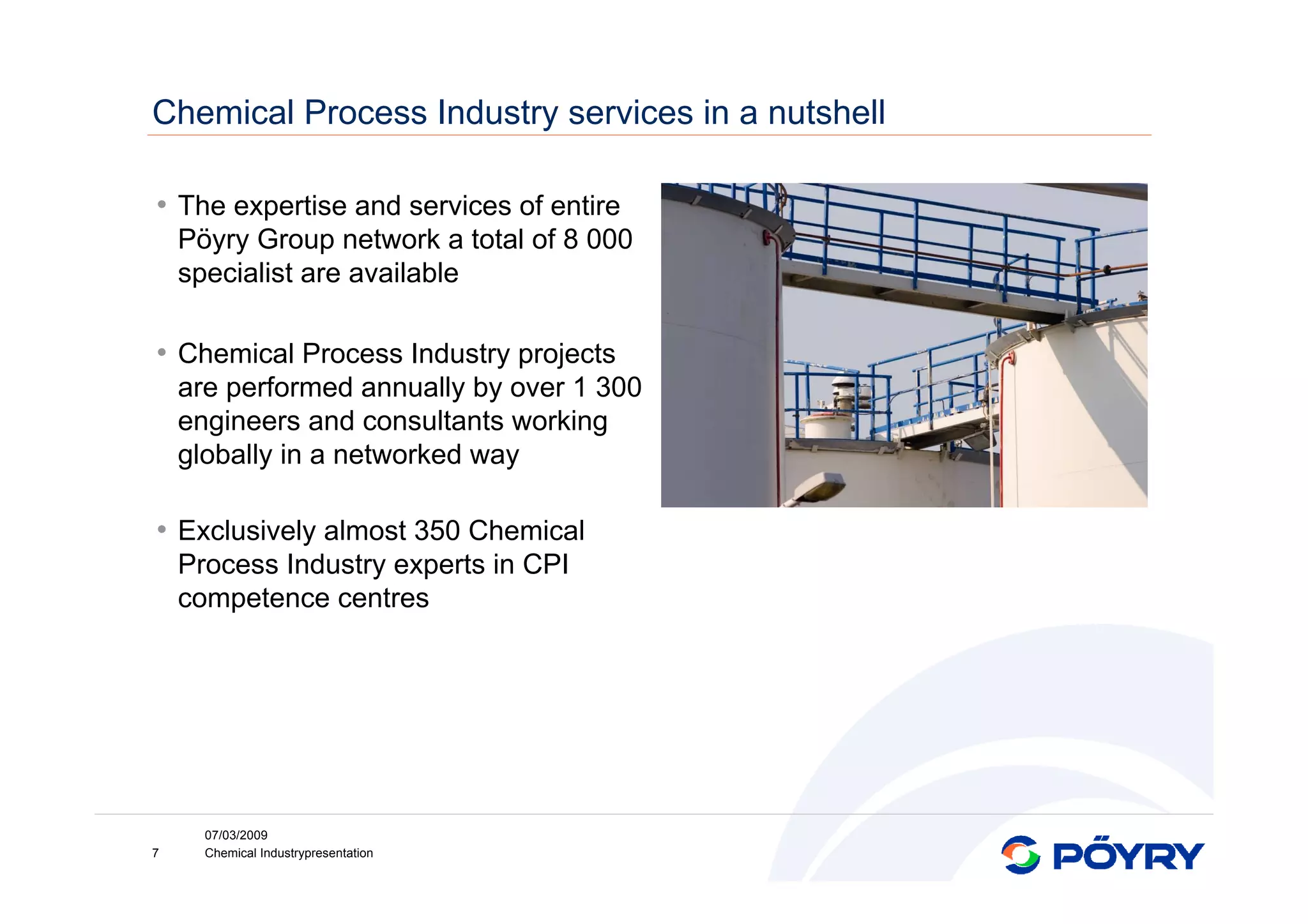 Chemical Process Industry services in a nutshell

• The expertise and services of entire Pöyry Group network a total of 8 000 specialist are available

• Chemical Process Industry projects are performed annually by over 1 300 engineers and consultants working globally in a networked way

• Exclusively almost 350 Chemical Process Industry experts in CPI competence centres

07/03/2009
7 Chemical Industrypresentation

PÖYRY